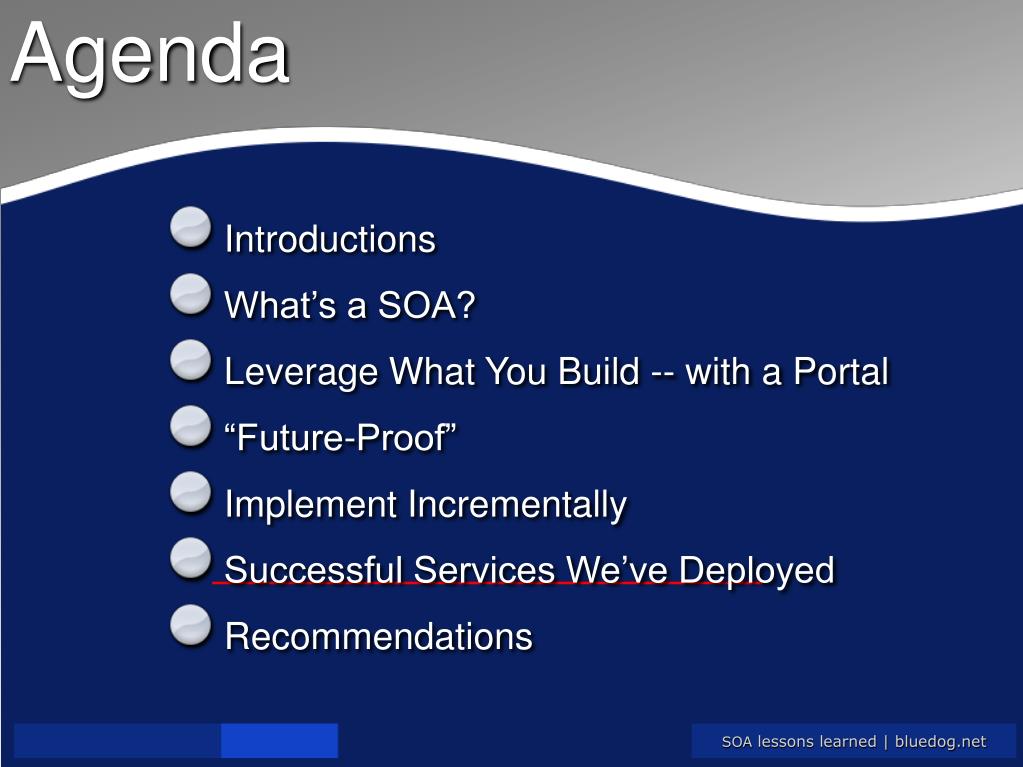 Agenda

Introductions

What’s a SOA?

Leverage What You Build -- with a Portal

“Future-Proof”

Implement Incrementally

Successful Services We’ve Deployed

Recommendations

SOA lessons learned | bluedog.net